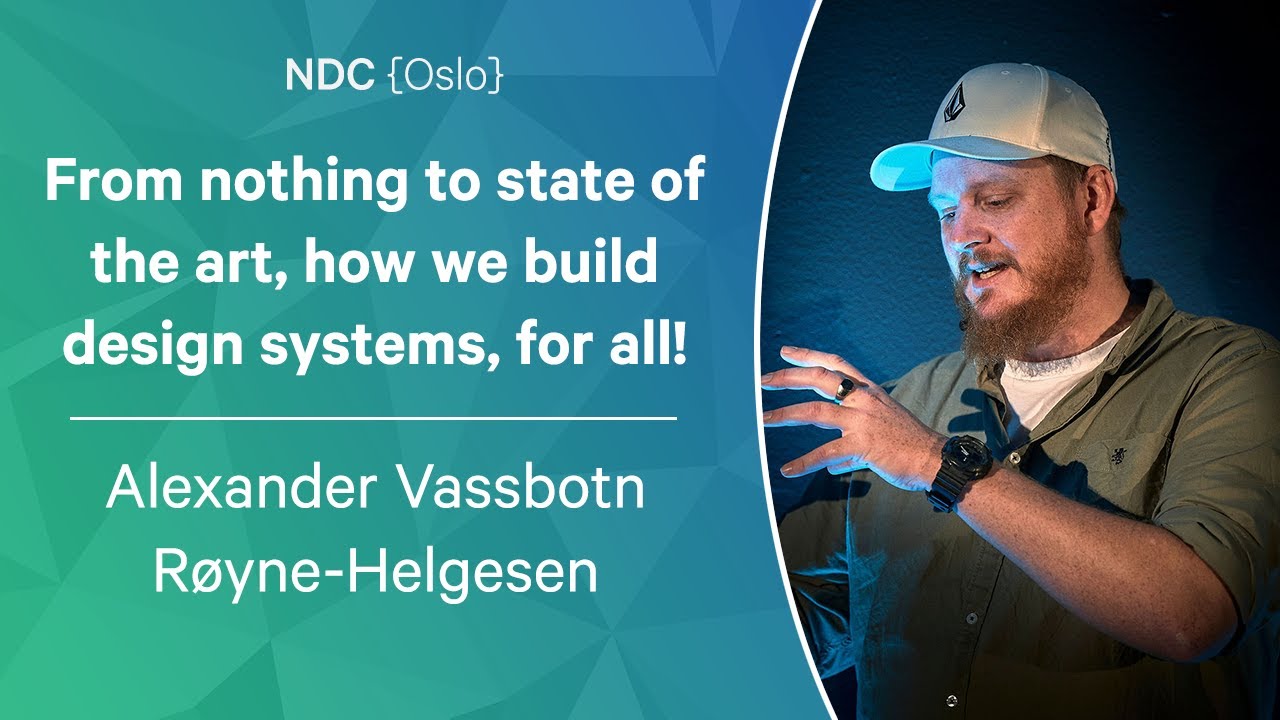 NDC {Oslo}

From nothing to state of the art, how we build design systems, for all!

Alexander Vassbotn Røyne-Helgesen